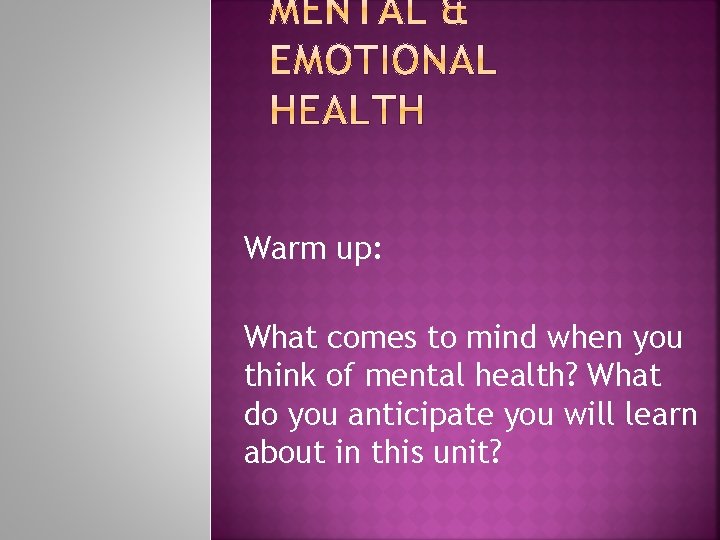 MENTAL &
EMOTIONAL
HEALTH

Warm up:

What comes to mind when you think of mental health? What do you anticipate you will learn about in this unit?